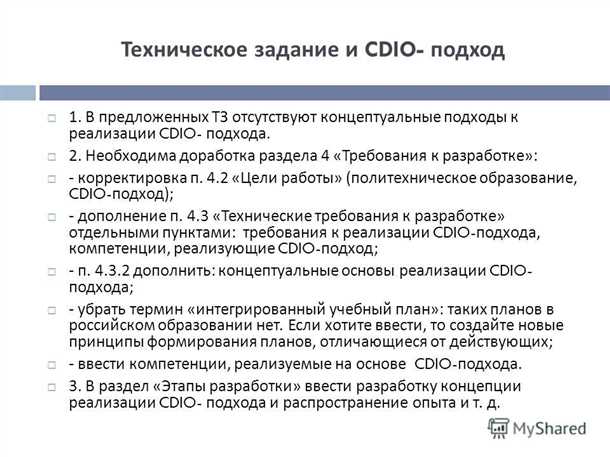 Техническое задание и CDIO- подход

1. В предложенных ТЗ отсутствуют концептуальные подходы к реализации CDIO- подхода.

2. Необходима доработка раздела 4 «Требования к разработке»:

- корректировка п. 4.2 «Цели работы» (политехническое образование, CDIO-подход);

- дополнение п. 4.3 «Технические требования к разработке» отдельными пунктами: требования к реализации CDIO-подхода, компетенции, реализующие CDIO-подход;

- п. 4.3.2 дополнить: концептуальные основы реализации CDIO-подхода;

- убрать термин «интегрированный учебный план»: таких планов в российском образовании нет. Если хотите ввести, то создайте новые принципы формирования планов, отличающиеся от действующих;

- ввести компетенции, реализуемые на основе CDIO-подхода.

3. В раздел «Этапы разработки» ввести разработку концепции реализации CDIO- подхода и распространение опыта и т. д.

MyShared